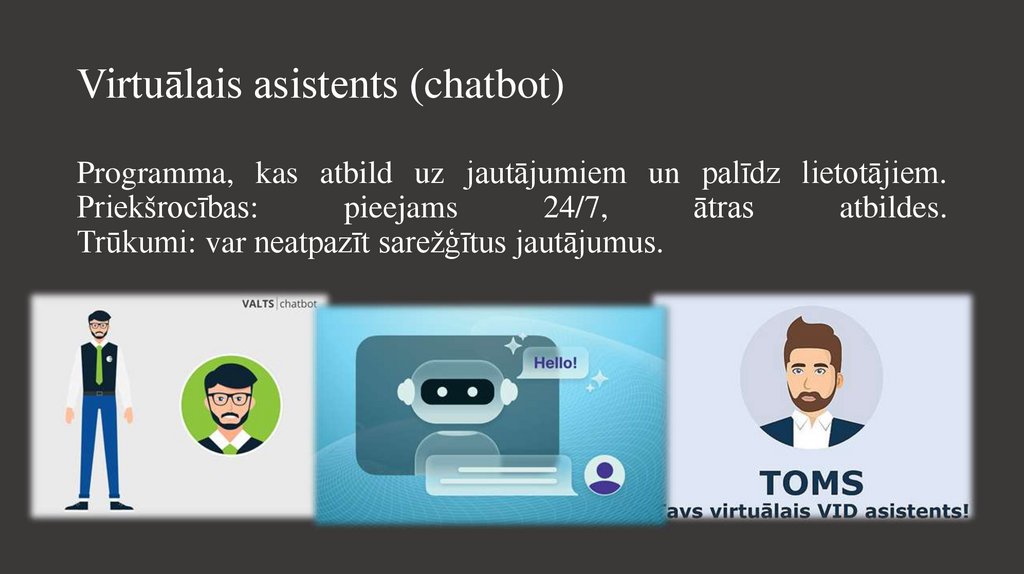 Virtuālais asistents (chatbot)

Programma, kas atbild uz jautājumiem un palīdz lietotājiem. Priekšrocības: pieejams 24/7, ātras atbildes. Trūkumi: var neatpazīt sarežģītus jautājumus.

VALTS | chatbot

Hello!

TOMS
avs virtuālais VID asistents!